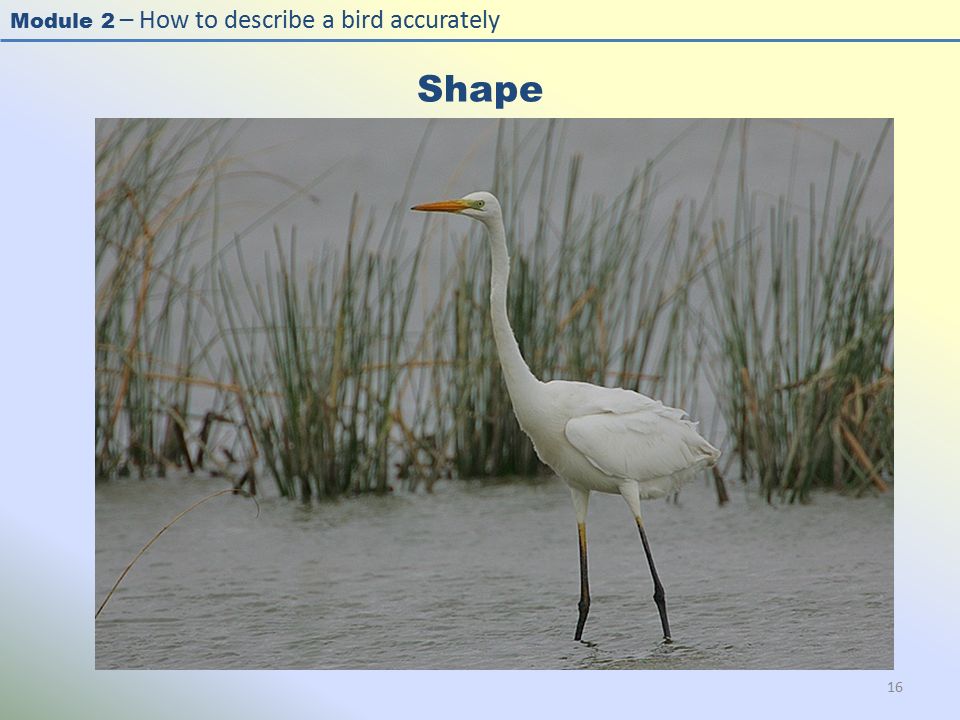 Module 2 – How to describe a bird accurately

Shape

16